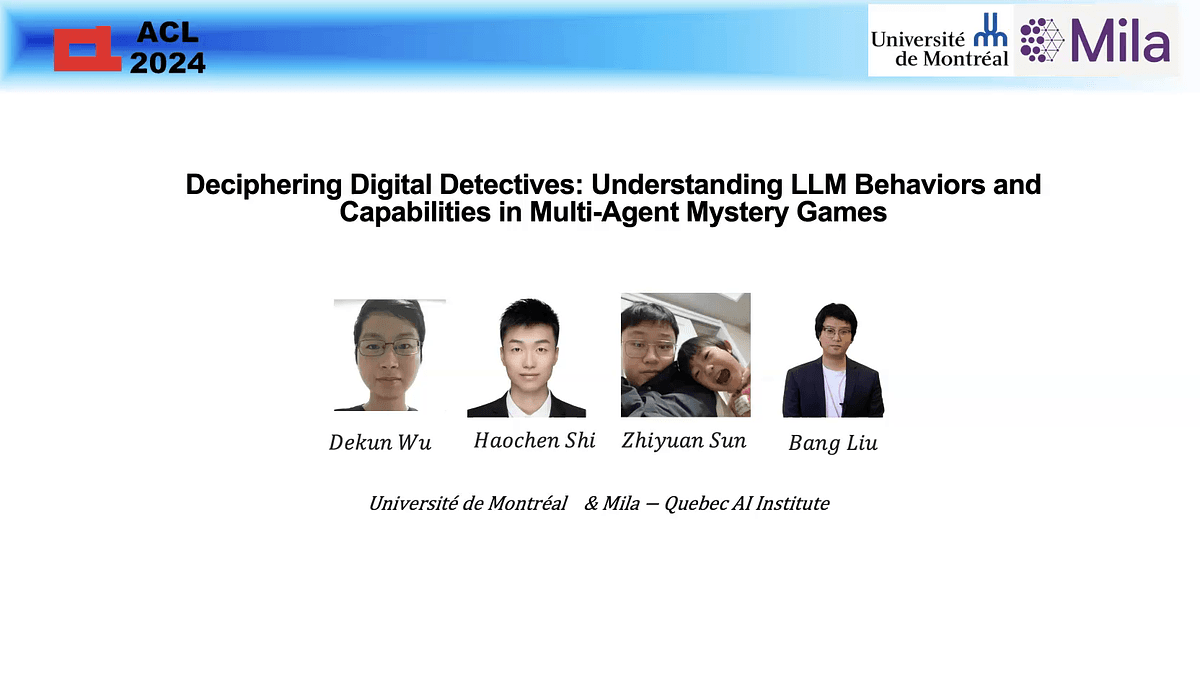 ACL 2024

Université de Montréal

Mila

Deciphering Digital Detectives: Understanding LLM Behaviors and Capabilities in Multi-Agent Mystery Games

Dekun Wu Haochen Shi Zhiyuan Sun Bang Liu

Université de Montréal & Mila – Quebec AI Institute